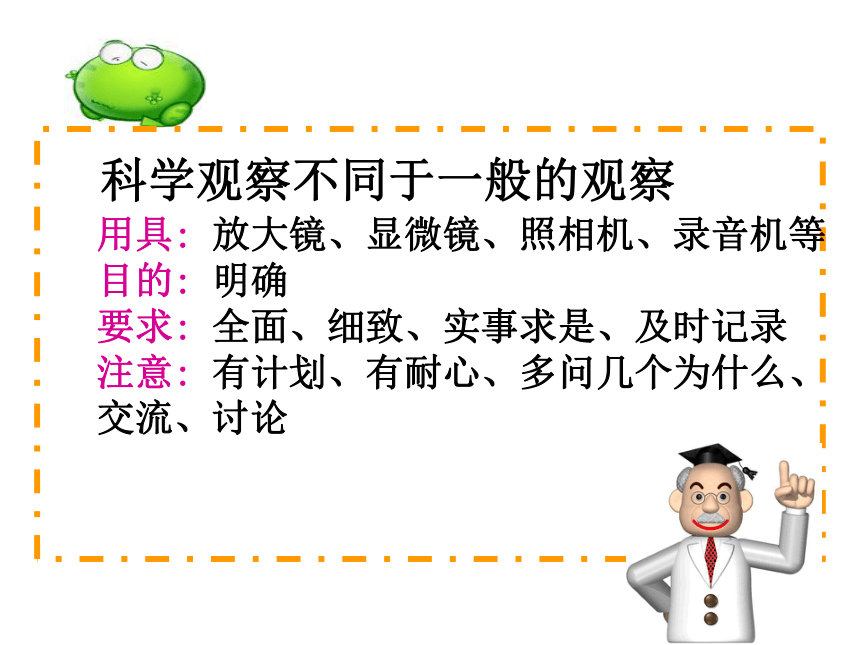 科学观察不同于一般的观察

用具：放大镜、显微镜、照相机、录音机等
目的：明确
要求：全面、细致、实事求是、及时记录
注意：有计划、有耐心、多问几个为什么、交流、讨论